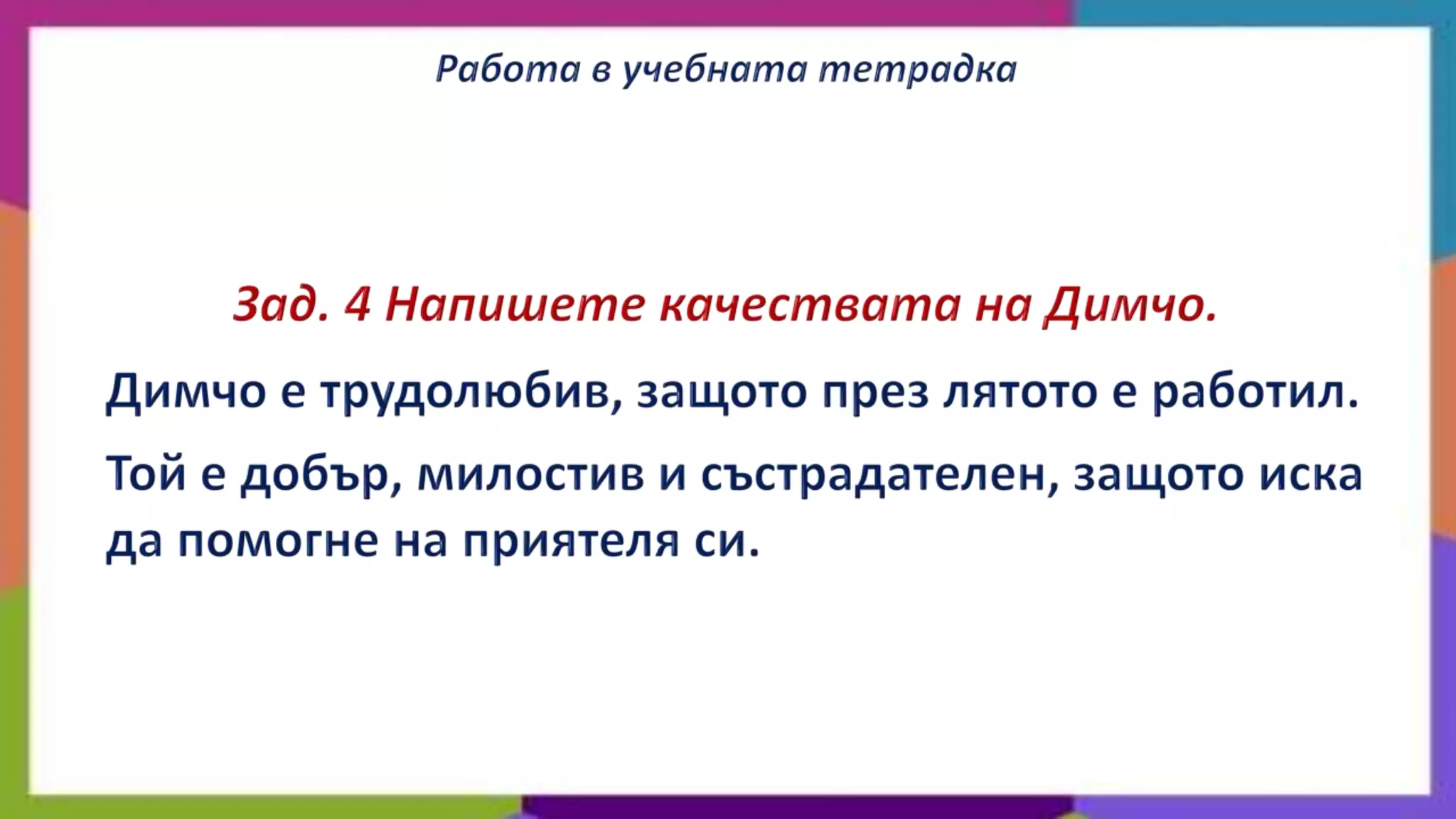 Работа в учебната тетрадка

Зад. 4 Напишете качествата на Димчо.

Димчо е трудолюбив, защото през лятото е работил.

Той е добър, милостив и състрадателен, защото иска да помогне на приятеля си.